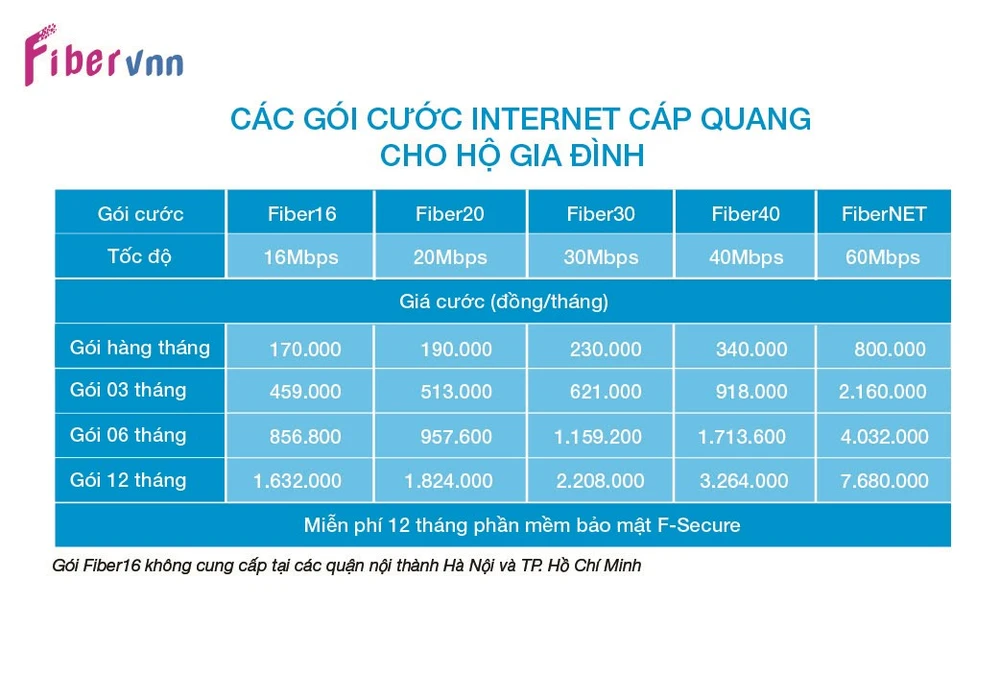 Fibervnn

CÁC GÓI CƯỚC INTERNET CÁP QUANG
CHO HỘ GIA ĐÌNH

| Gói cước | Fiber16 | Fiber20 | Fiber30 | Fiber40 | FiberNET |
|---|---|---|---|---|---|
| Tốc độ | 16Mbps | 20Mbps | 30Mbps | 40Mbps | 60Mbps |
| Giá cước (đồng/tháng) | | | | | |
| Gói hàng tháng | 170.000 | 190.000 | 230.000 | 340.000 | 800.000 |
| Gói 03 tháng | 459.000 | 513.000 | 621.000 | 918.000 | 2.160.000 |
| Gói 06 tháng | 856.800 | 957.600 | 1.159.200 | 1.713.600 | 4.032.000 |
| Gói 12 tháng | 1.632.000 | 1.824.000 | 2.208.000 | 3.264.000 | 7.680.000 |
| Miễn phí 12 tháng phần mềm bảo mật F-Secure | | | | | |

Gói Fiber16 không cung cấp tại các quận nội thành Hà Nội và TP. Hồ Chí Minh